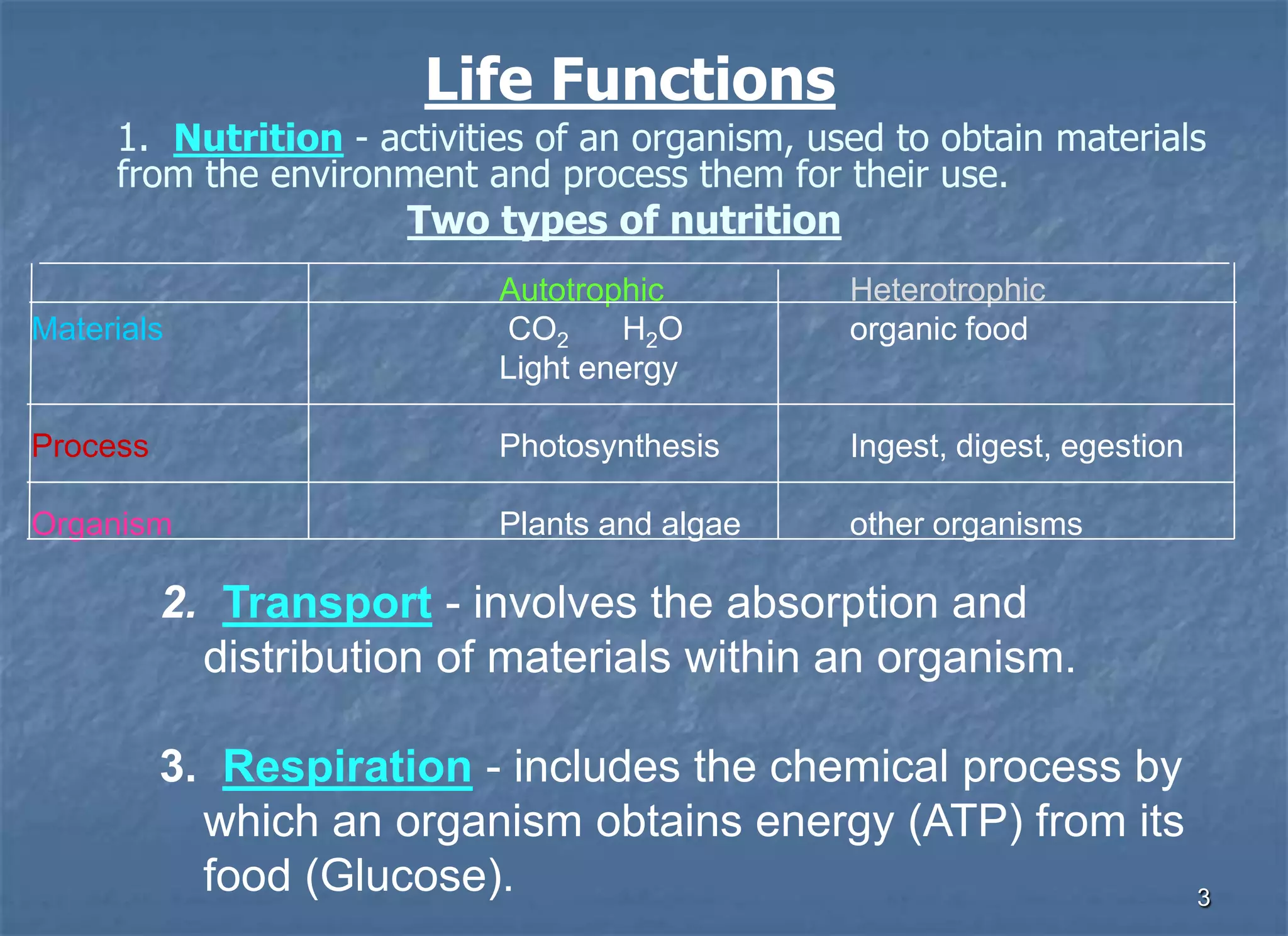 Life Functions

1. Nutrition - activities of an organism, used to obtain materials from the environment and process them for their use.

Two types of nutrition

| | Autotrophic | Heterotrophic |
|---|---|---|
| Materials | $CO_2$ $H_2O$ Light energy | organic food |
| Process | Photosynthesis | Ingest, digest, egestion |
| Organism | Plants and algae | other organisms |

2. Transport - involves the absorption and distribution of materials within an organism.

3. Respiration - includes the chemical process by which an organism obtains energy (ATP) from its food (Glucose).

3